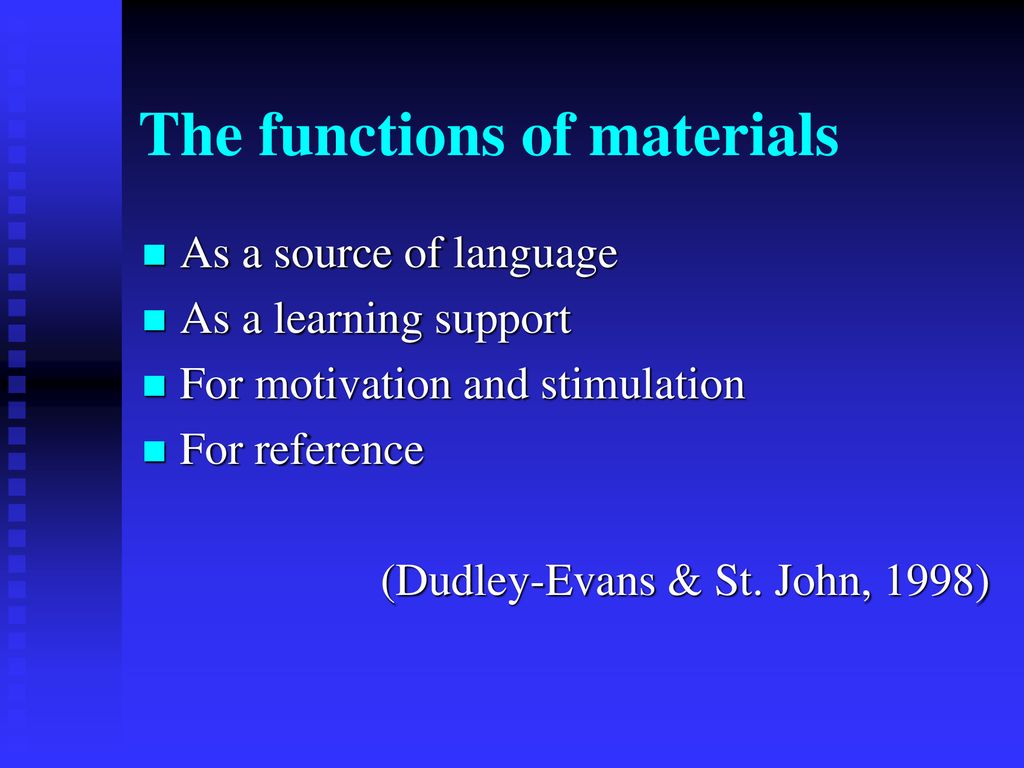 The functions of materials

As a source of language
As a learning support
For motivation and stimulation
For reference

(Dudley-Evans & St. John, 1998)